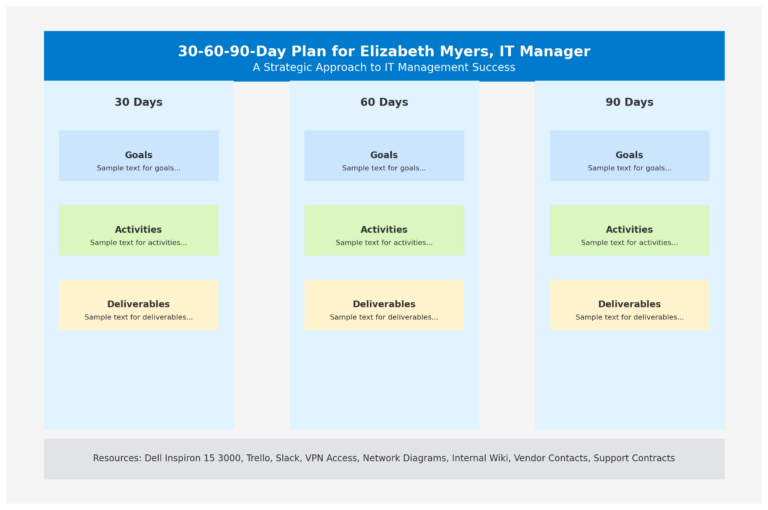 30-60-90-Day Plan for Elizabeth Myers, IT Manager
A Strategic Approach to IT Management Success

30 Days

Goals
Sample text for goals...

Activities
Sample text for activities...

Deliverables
Sample text for deliverables...

60 Days

Goals
Sample text for goals...

Activities
Sample text for activities...

Deliverables
Sample text for deliverables...

90 Days

Goals
Sample text for goals...

Activities
Sample text for activities...

Deliverables
Sample text for deliverables...

Resources: Dell Inspiron 15 3000, Trello, Slack, VPN Access, Network Diagrams, Internal Wiki, Vendor Contacts, Support Contracts